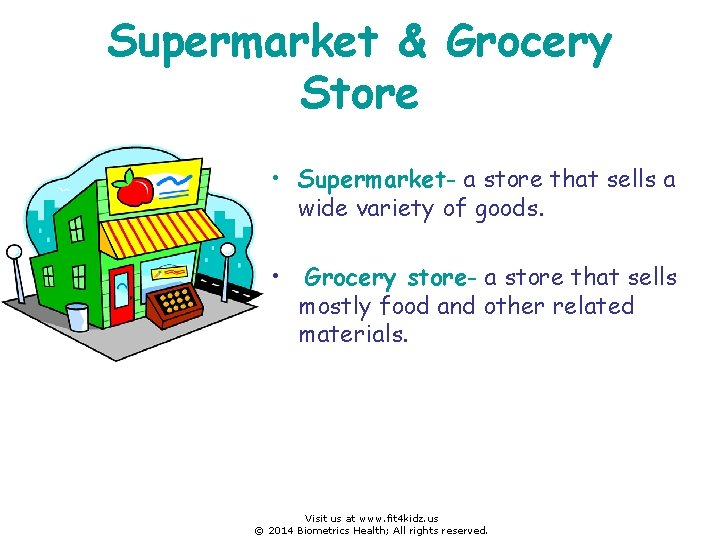 Supermarket & Grocery Store

• Supermarket- a store that sells a wide variety of goods.

• Grocery store- a store that sells mostly food and other related materials.

Visit us at www.fit4kidz.us
© 2014 Biometrics Health; All rights reserved.